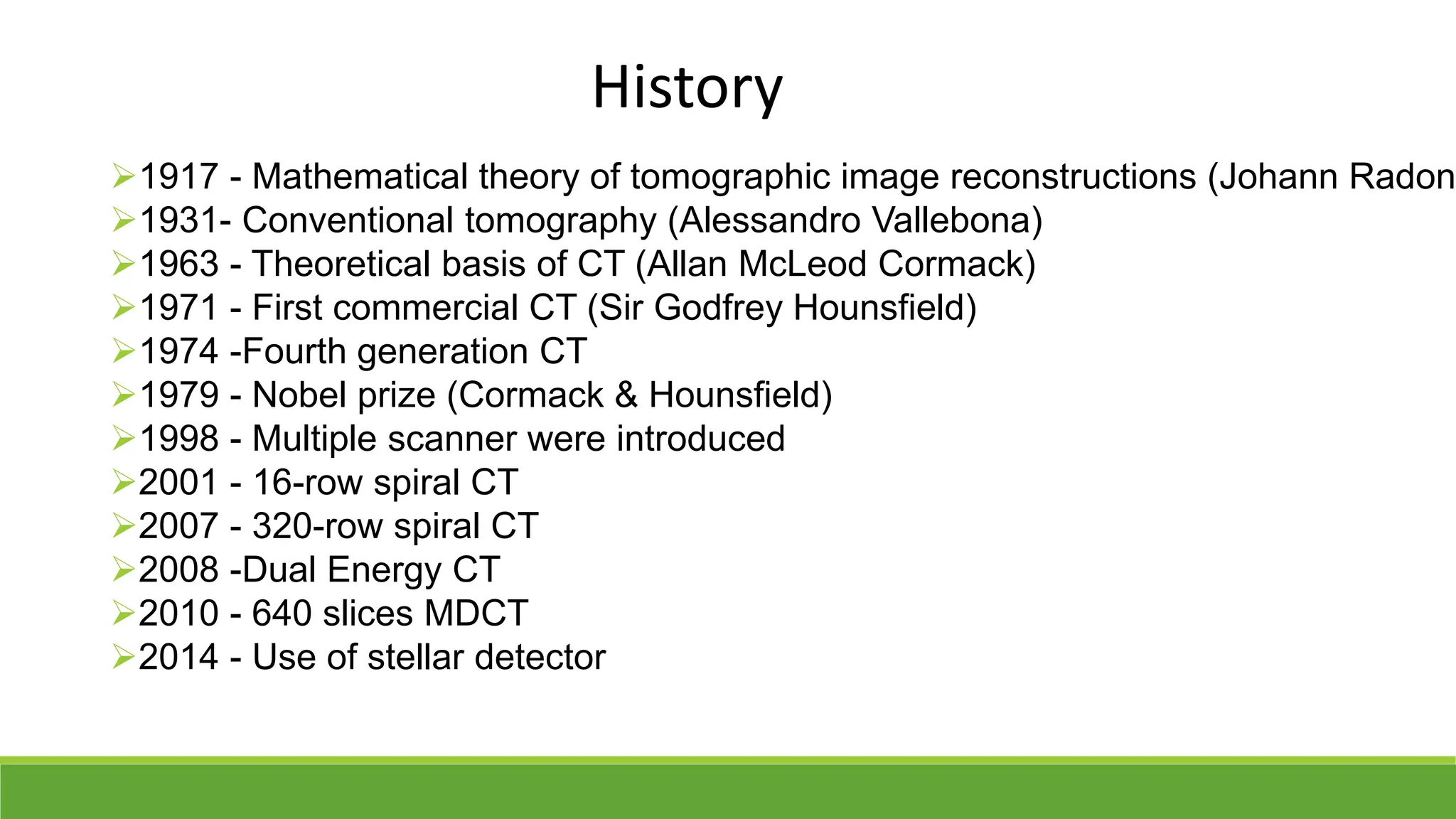 History

➢1917 - Mathematical theory of tomographic image reconstructions (Johann Radon
➢1931- Conventional tomography (Alessandro Vallebona)
➢1963 - Theoretical basis of CT (Allan McLeod Cormack)
➢1971 - First commercial CT (Sir Godfrey Hounsfield)
➢1974 -Fourth generation CT
➢1979 - Nobel prize (Cormack & Hounsfield)
➢1998 - Multiple scanner were introduced
➢2001 - 16-row spiral CT
➢2007 - 320-row spiral CT
➢2008 -Dual Energy CT
➢2010 - 640 slices MDCT
➢2014 - Use of stellar detector